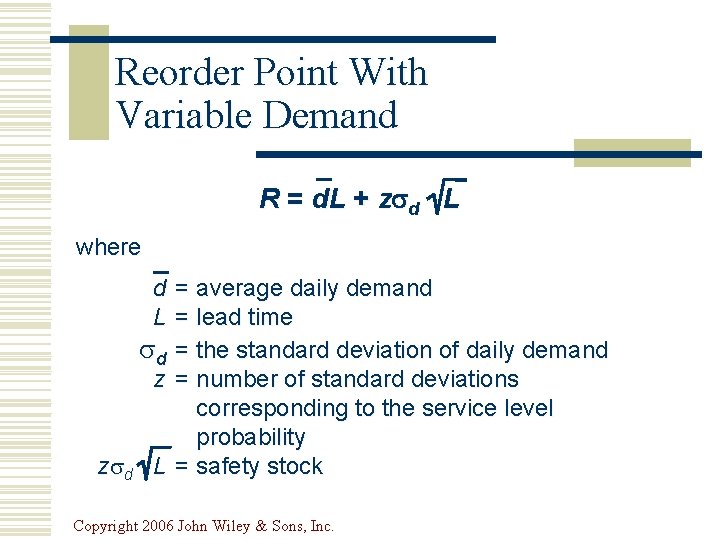 Reorder Point With Variable Demand

$R = \bar{d}L + z\sigma_d\sqrt{L}$

where

$\bar{d}$ = average daily demand
$L$ = lead time
$\sigma_d$ = the standard deviation of daily demand
$z$ = number of standard deviations corresponding to the service level probability
$z\sigma_d\sqrt{L}$ = safety stock

Copyright 2006 John Wiley & Sons, Inc.